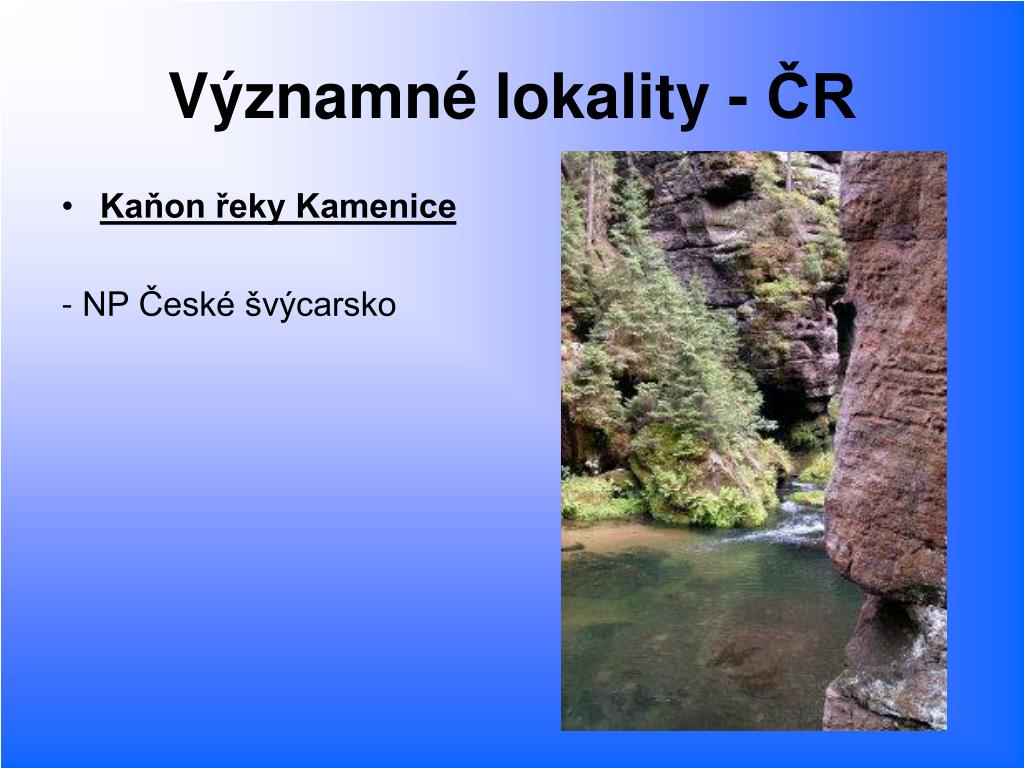 Významné lokality - ČR

• Kaňon řeky Kamenice

- NP České švýcarsko